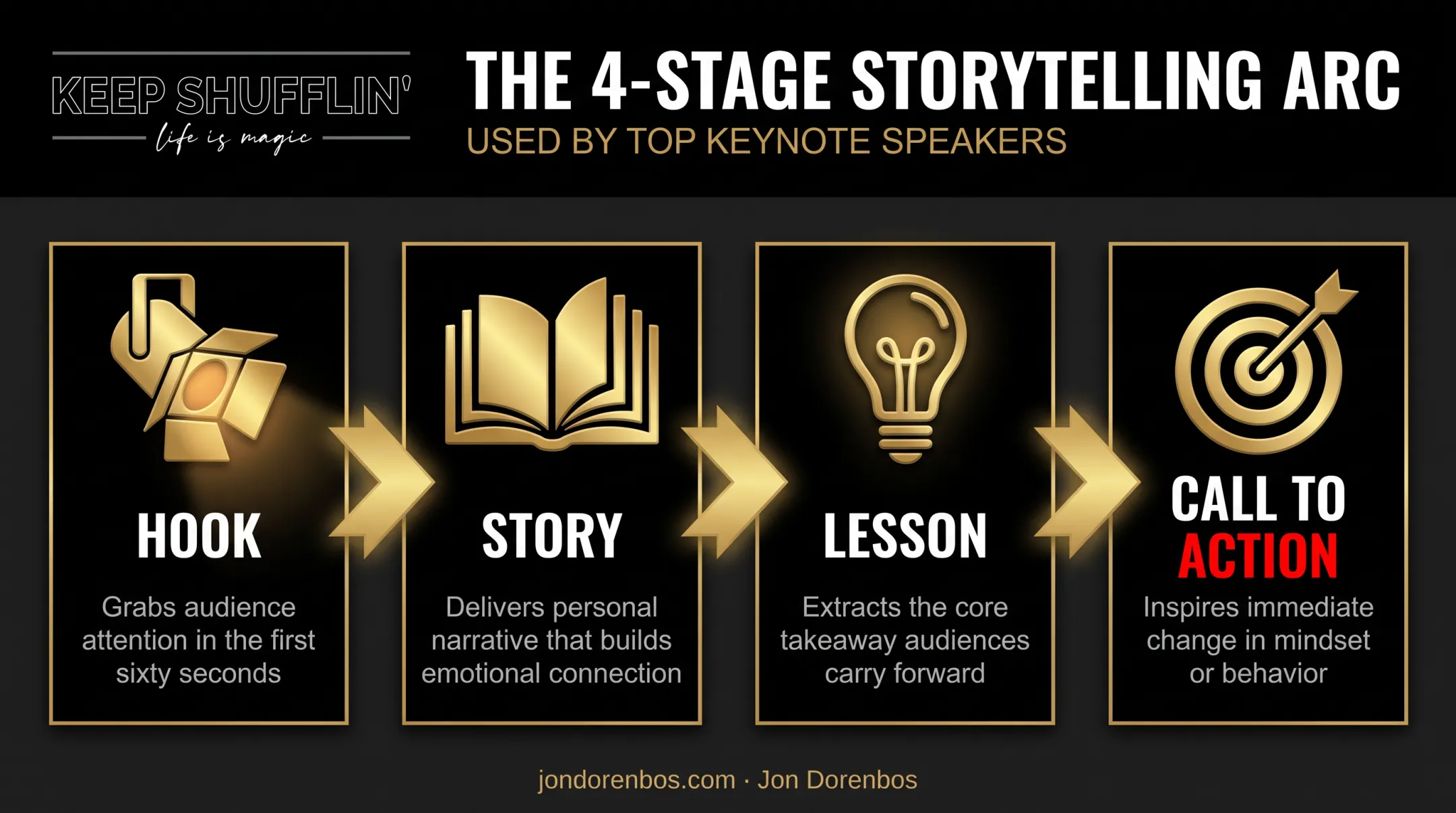 KEEP SHUFFLIN'
life is magic

THE 4-STAGE STORYTELLING ARC
USED BY TOP KEYNOTE SPEAKERS

HOOK
Grabs audience attention in the first sixty seconds

STORY
Delivers personal narrative that builds emotional connection

LESSON
Extracts the core takeaway audiences carry forward

CALL TO ACTION
Inspires immediate change in mindset or behavior

jondorenbos.com · Jon Dorenbos